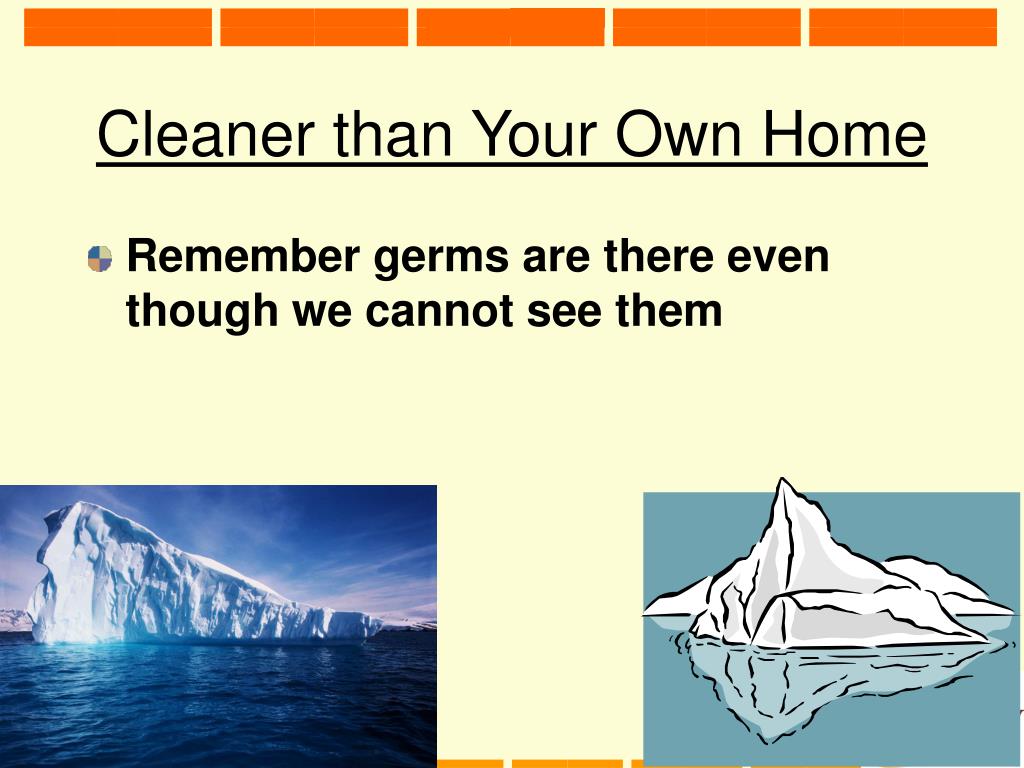 Cleaner than Your Own Home

Remember germs are there even though we cannot see them